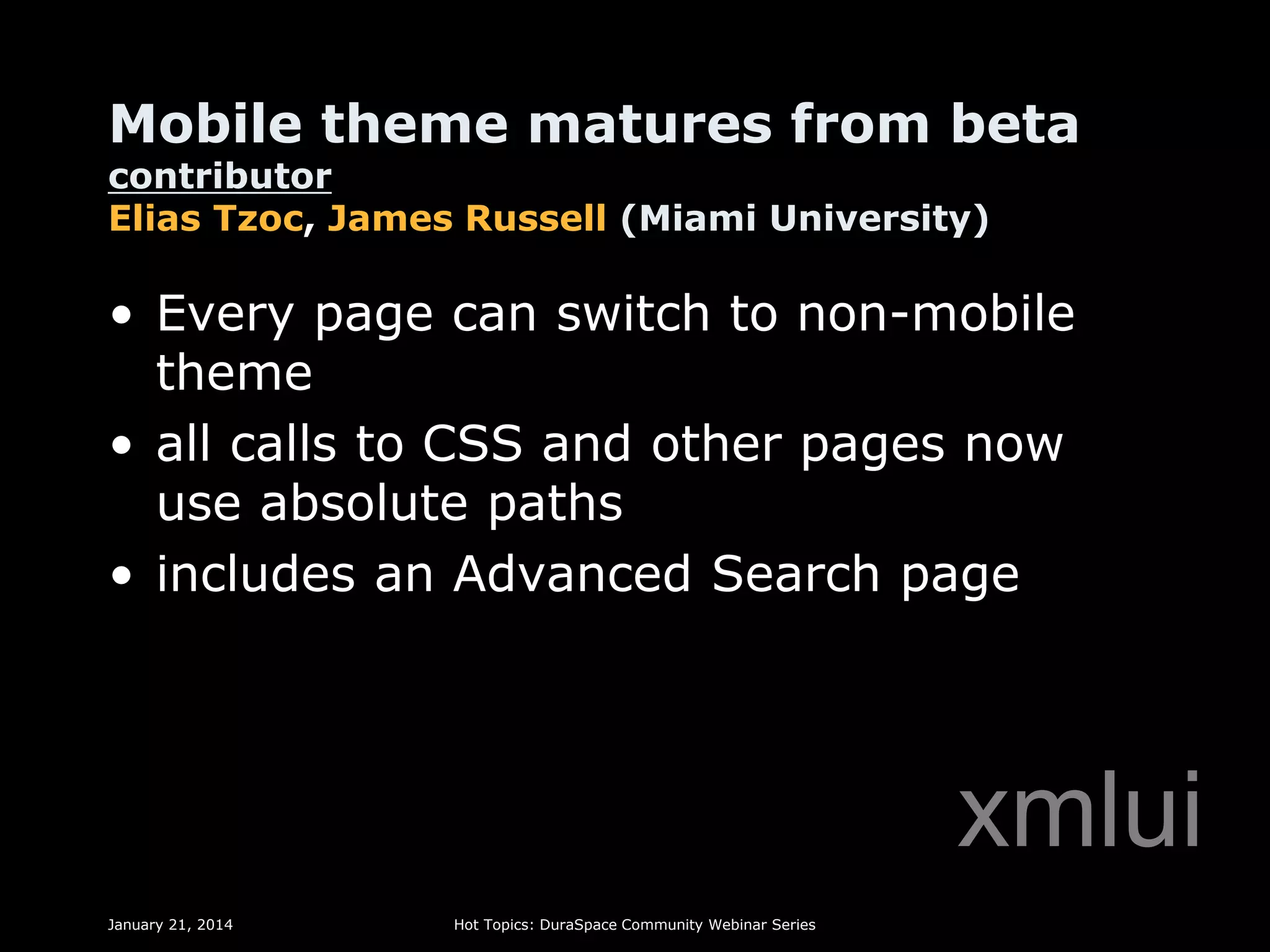 Mobile theme matures from beta
contributor
Elias Tzoc, James Russell (Miami University)

• Every page can switch to non-mobile theme
• all calls to CSS and other pages now use absolute paths
• includes an Advanced Search page

xmlui

January 21, 2014

Hot Topics: DuraSpace Community Webinar Series